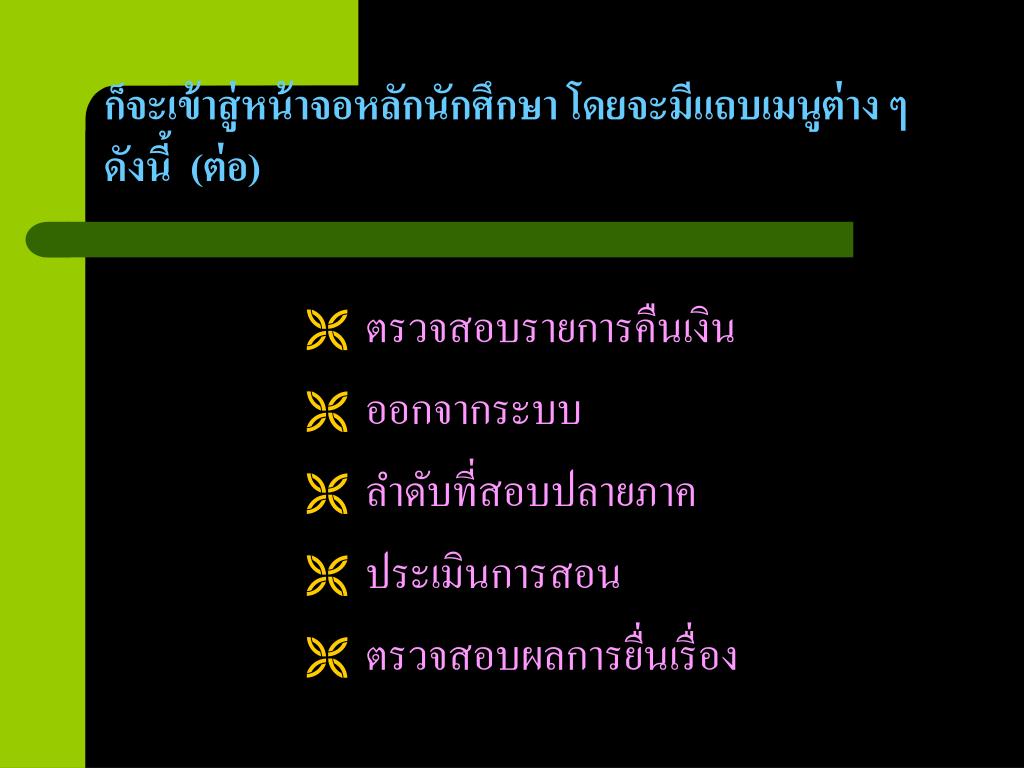 ก็จะเข้าสู่หน้าจอหลักนักศึกษา โดยจะมีแถบเมนูต่าง ๆ ดังนี้ (ต่อ)

ตรวจสอบรายการคืนเงิน

ออกจากระบบ

ลำดับที่สอบปลายภาค

ประเมินการสอน

ตรวจสอบผลการยื่นเรื่อง